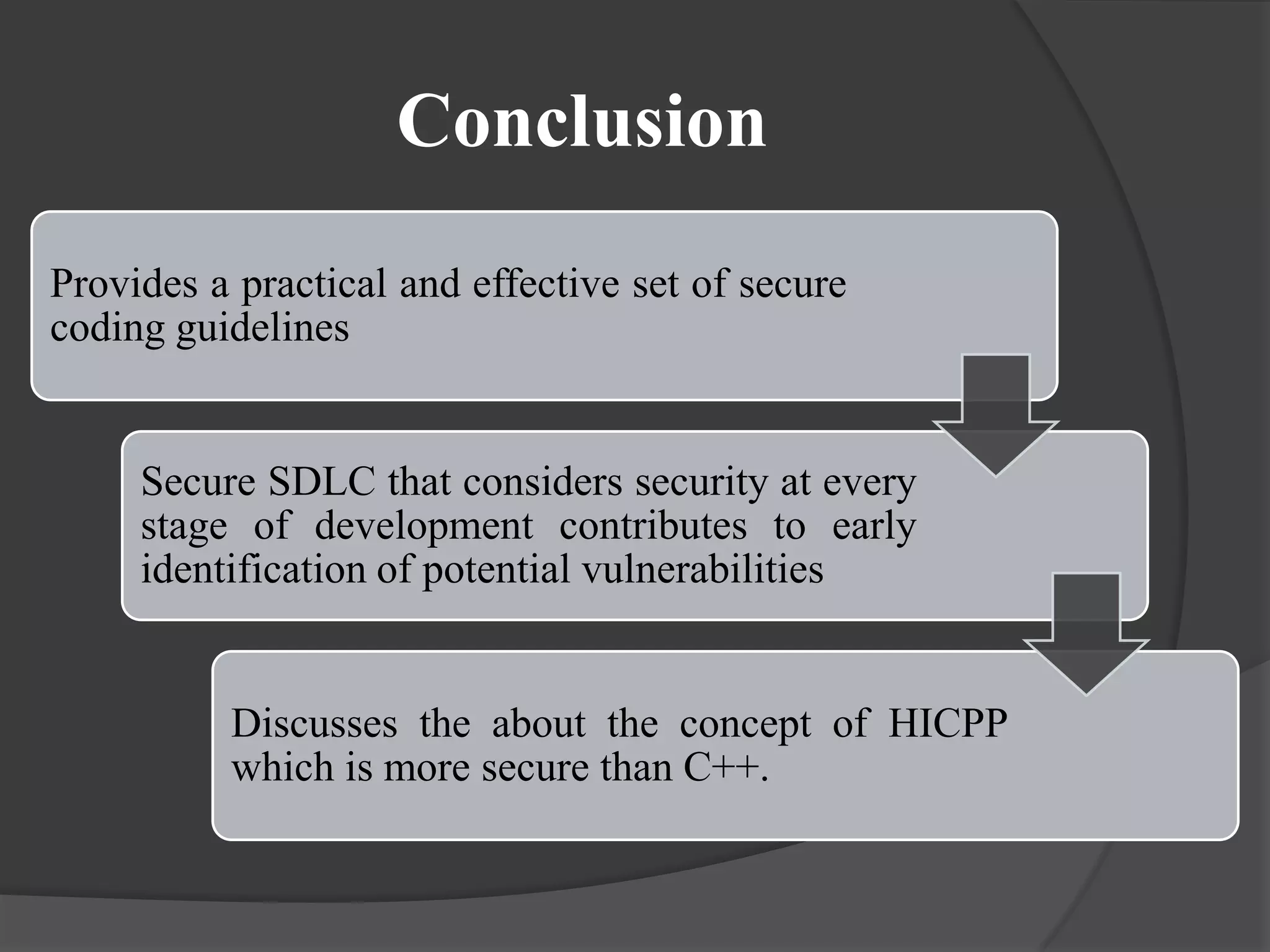 Conclusion

Provides a practical and effective set of secure coding guidelines

Secure SDLC that considers security at every stage of development contributes to early identification of potential vulnerabilities

Discusses the about the concept of HICPP which is more secure than C++.